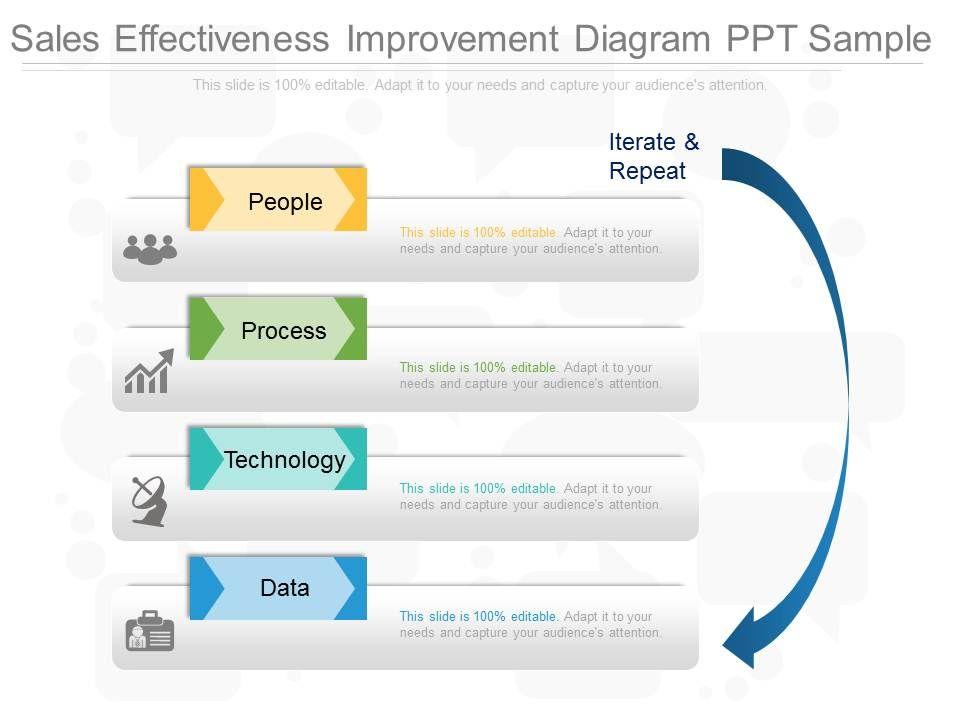 Sales Effectiveness Improvement Diagram PPT Sample

This slide is 100% editable. Adapt it to your needs and capture your audience's attention.

Iterate & Repeat

People

This slide is 100% editable. Adapt it to your needs and capture your audience's attention.

Process

This slide is 100% editable. Adapt it to your needs and capture your audience's attention.

Technology

This slide is 100% editable. Adapt it to your needs and capture your audience's attention.

Data

This slide is 100% editable. Adapt it to your needs and capture your audience's attention.